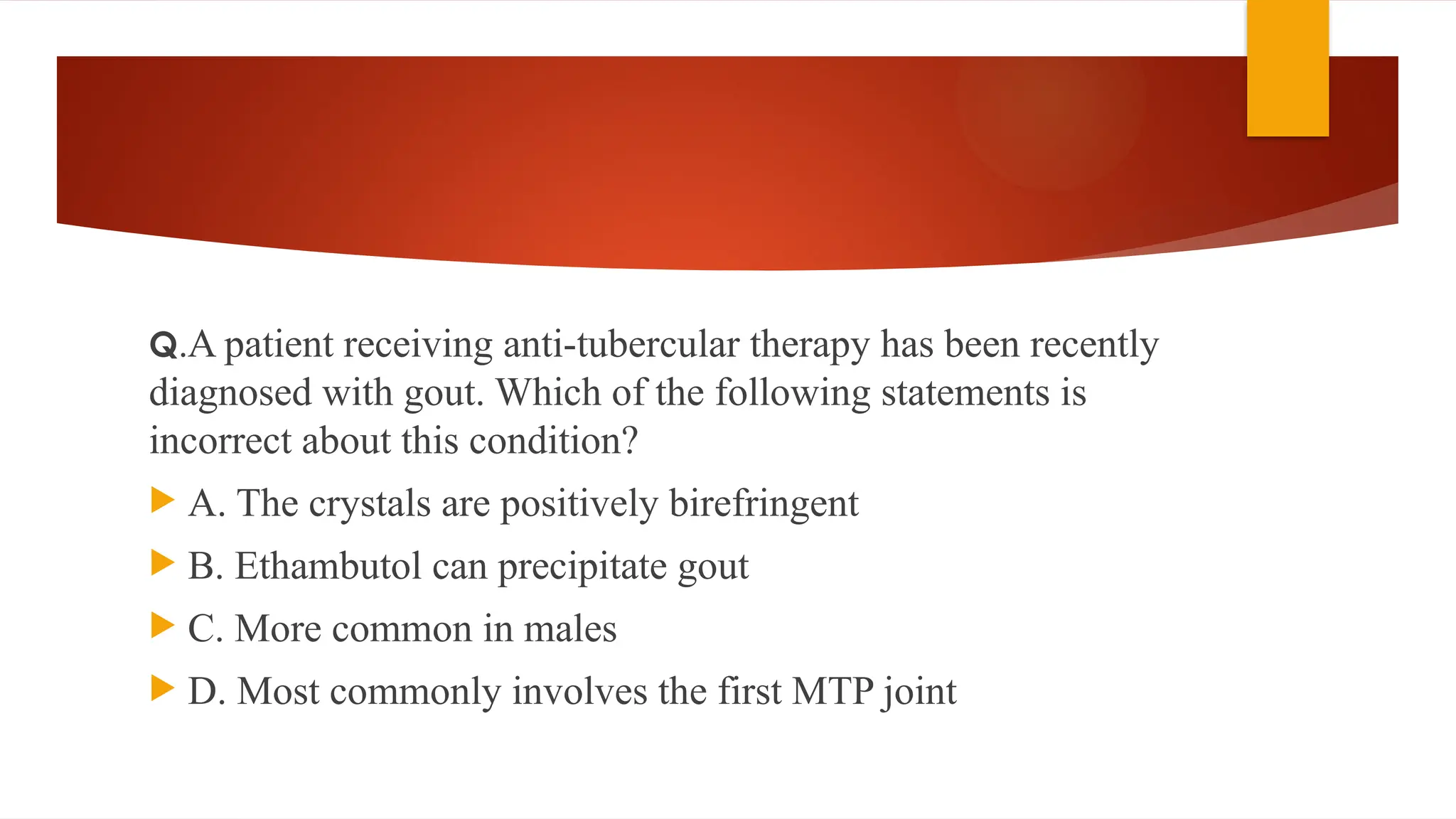 Q.A patient receiving anti-tubercular therapy has been recently diagnosed with gout. Which of the following statements is incorrect about this condition?

A. The crystals are positively birefringent

B. Ethambutol can precipitate gout

C. More common in males

D. Most commonly involves the first MTP joint